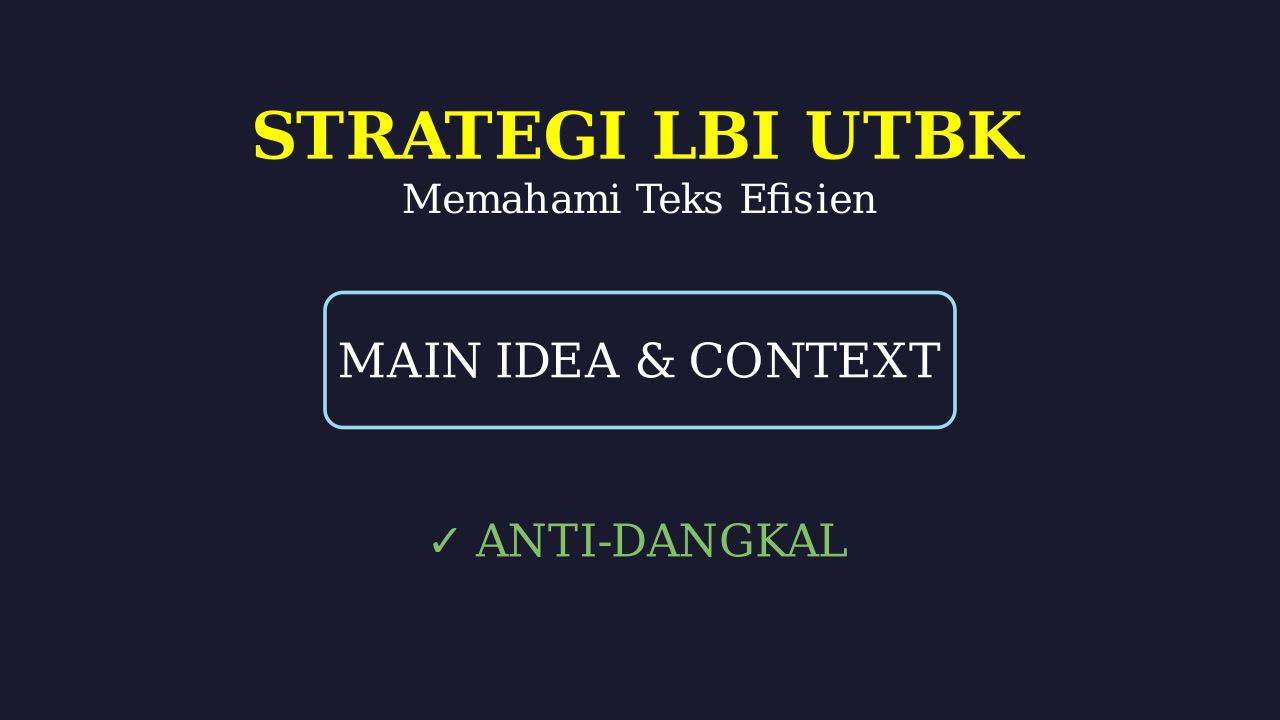 STRATEGI LBI UTBK
Memahami Teks Efisien

MAIN IDEA & CONTEXT

✓ ANTI-DANGKAL